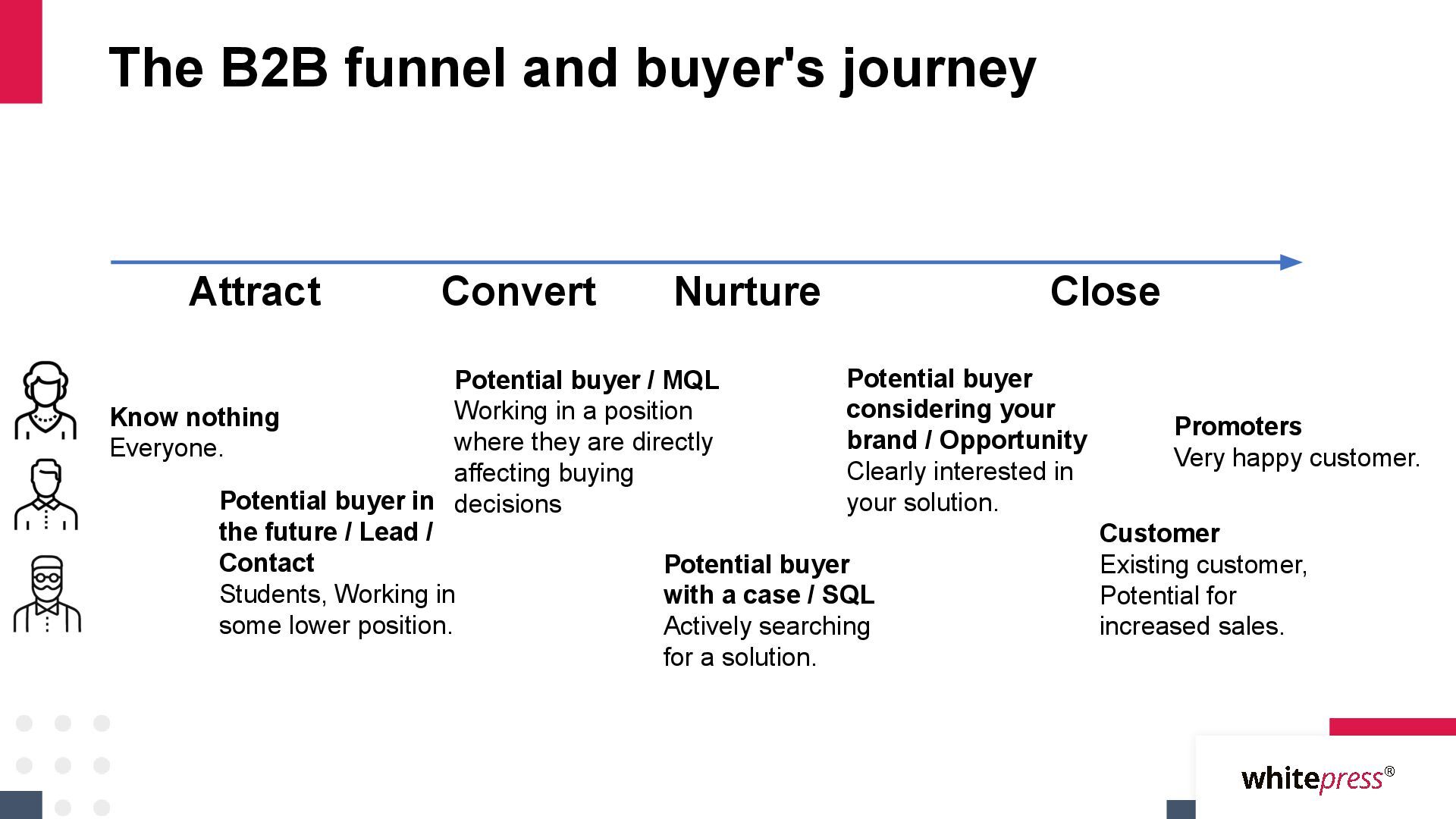 The B2B funnel and buyer's journey

Attract Convert Nurture Close

Know nothing
Everyone.

Potential buyer in the future / Lead / Contact
Students, Working in some lower position.

Potential buyer / MQL
Working in a position where they are directly affecting buying decisions

Potential buyer with a case / SQL
Actively searching for a solution.

Potential buyer considering your brand / Opportunity
Clearly interested in your solution.

Customer
Existing customer, Potential for increased sales.

Promoters
Very happy customer.

whitepress®